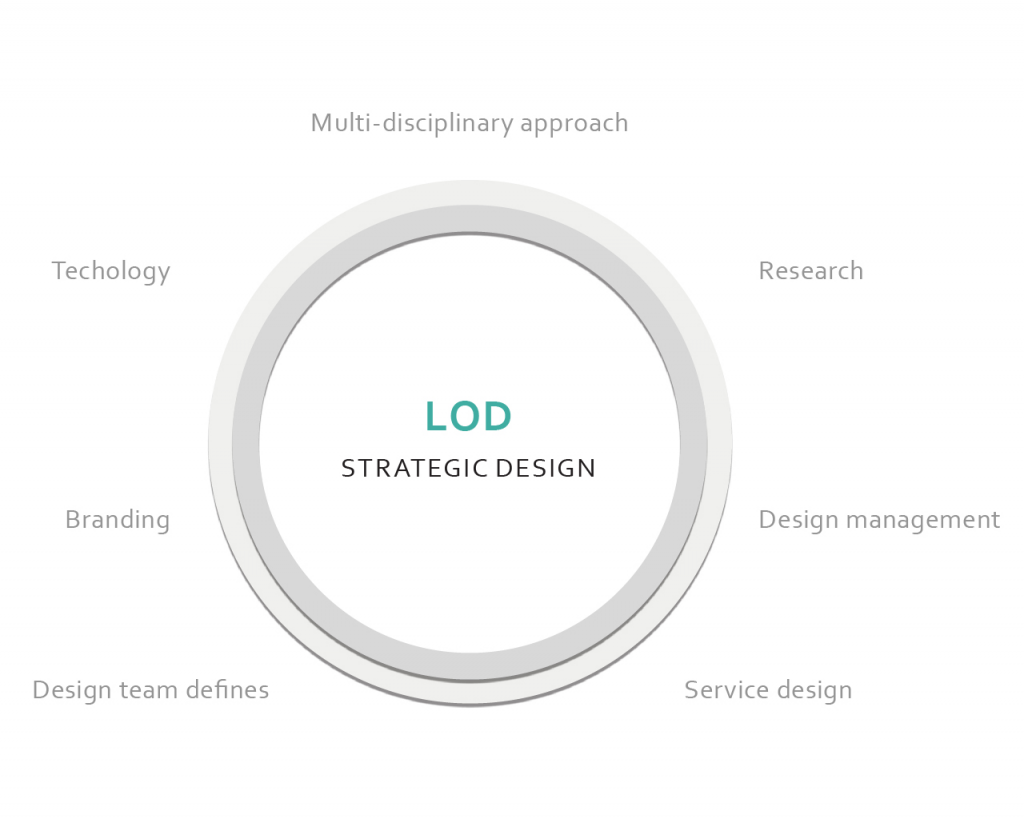 Multi-disciplinary approach

Techology

Research

LOD

STRATEGIC DESIGN

Branding

Design management

Design team defines

Service design